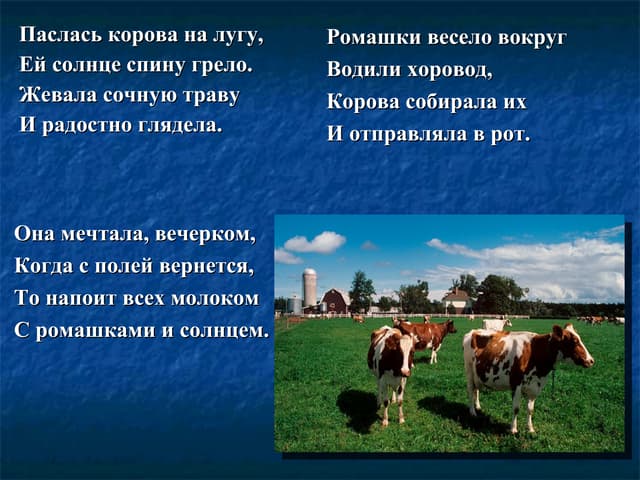 Паслась корова на лугу,
Ей солнце спину грело.
Жевала сочную траву
И радостно глядела.

Ромашки весело вокруг
Водили хоровод,
Корова собирала их
И отправляла в рот.

Она мечтала, вечерком,
Когда с полей вернется,
То напоит всех молоком
С ромашками и солнцем.